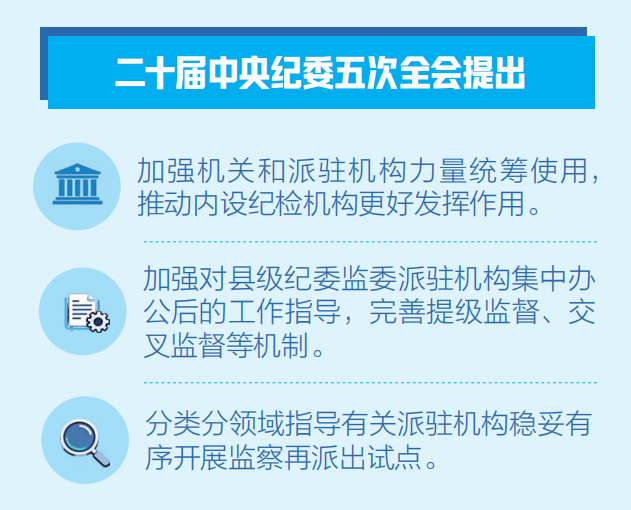 二十届中央纪委五次全会提出

加强机关和派驻机构力量统筹使用，推动内设纪检机构更好发挥作用。

加强对县级纪委监委派驻机构集中办公后的工作指导，完善提级监督、交叉监督等机制。

分类分领域指导有关派驻机构稳妥有序开展监察再派出试点。